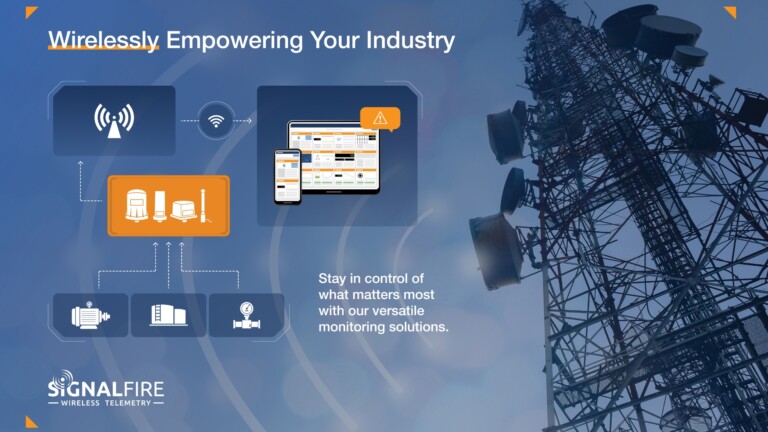 Wirelessly Empowering Your Industry

Stay in control of what matters most with our versatile monitoring solutions.

SIGNALFIRE
WIRELESS TELEMETRY